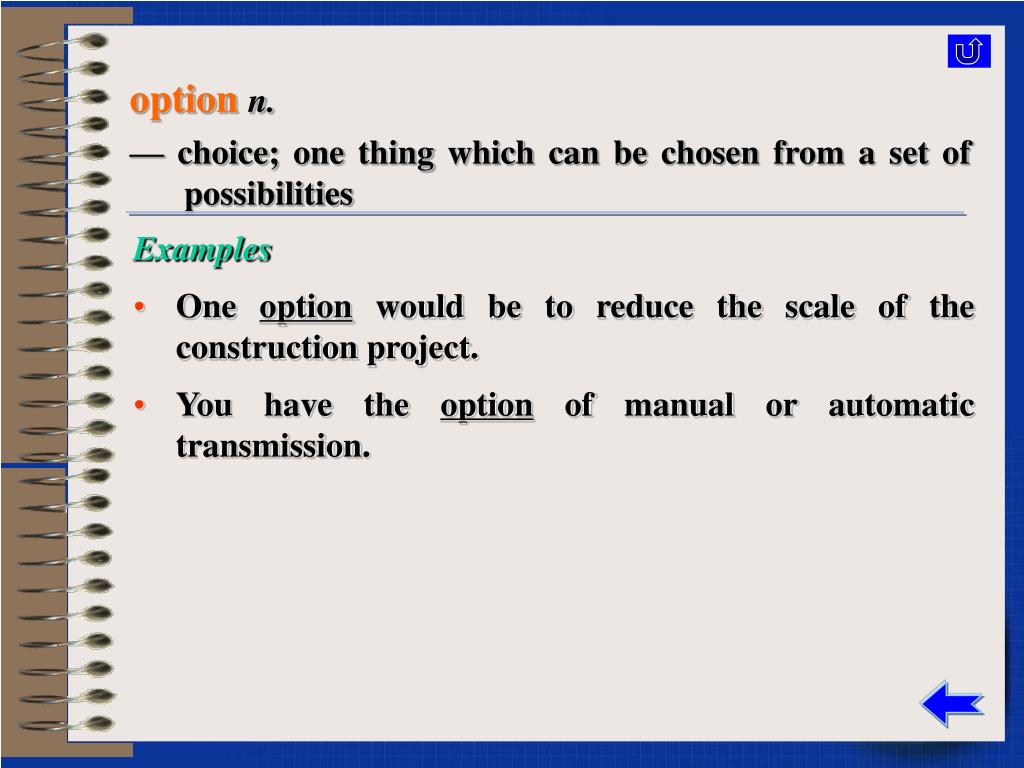 option n.

— choice; one thing which can be chosen from a set of possibilities

Examples

• One option would be to reduce the scale of the construction project.

• You have the option of manual or automatic transmission.